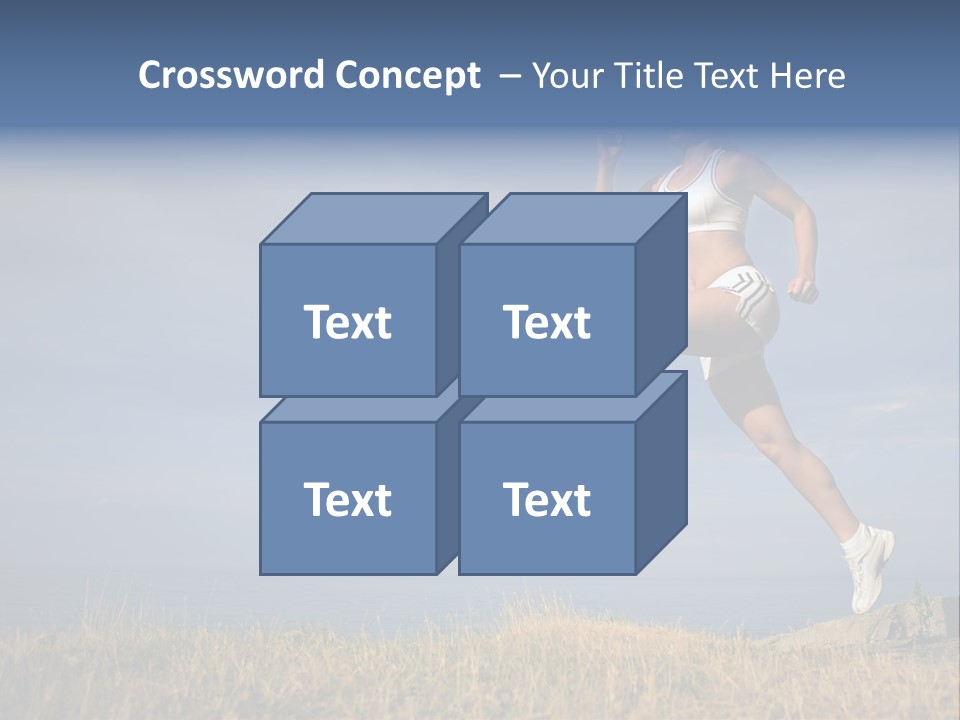 Crossword Concept – Your Title Text Here

Text

Text

Text

Text